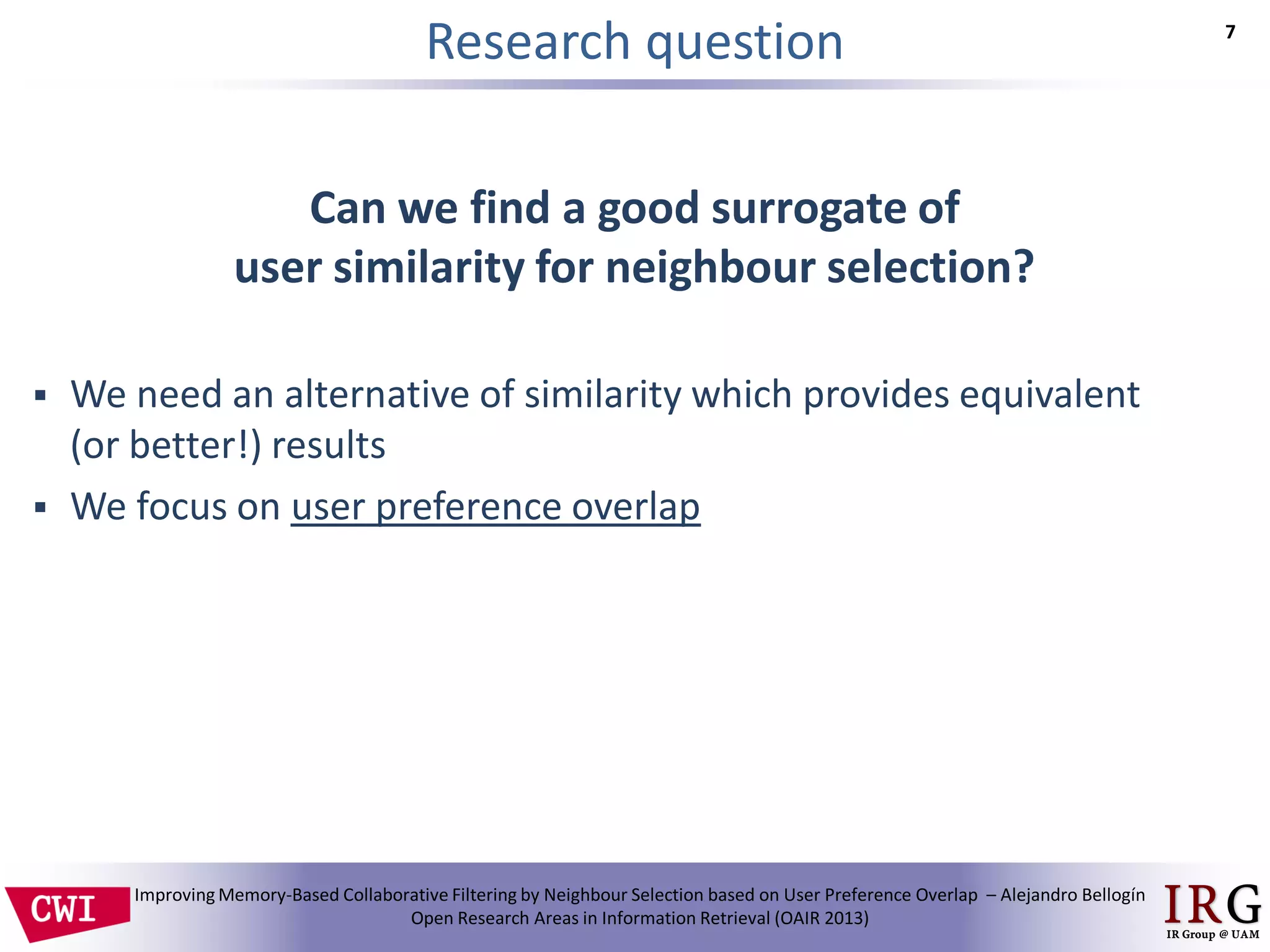 Research question

7

Can we find a good surrogate of user similarity for neighbour selection?

▪ We need an alternative of similarity which provides equivalent (or better!) results

▪ We focus on user preference overlap

CWI

Improving Memory-Based Collaborative Filtering by Neighbour Selection based on User Preference Overlap – Alejandro Bellogín
Open Research Areas in Information Retrieval (OAIR 2013)

IRG
IR Group @ UAM